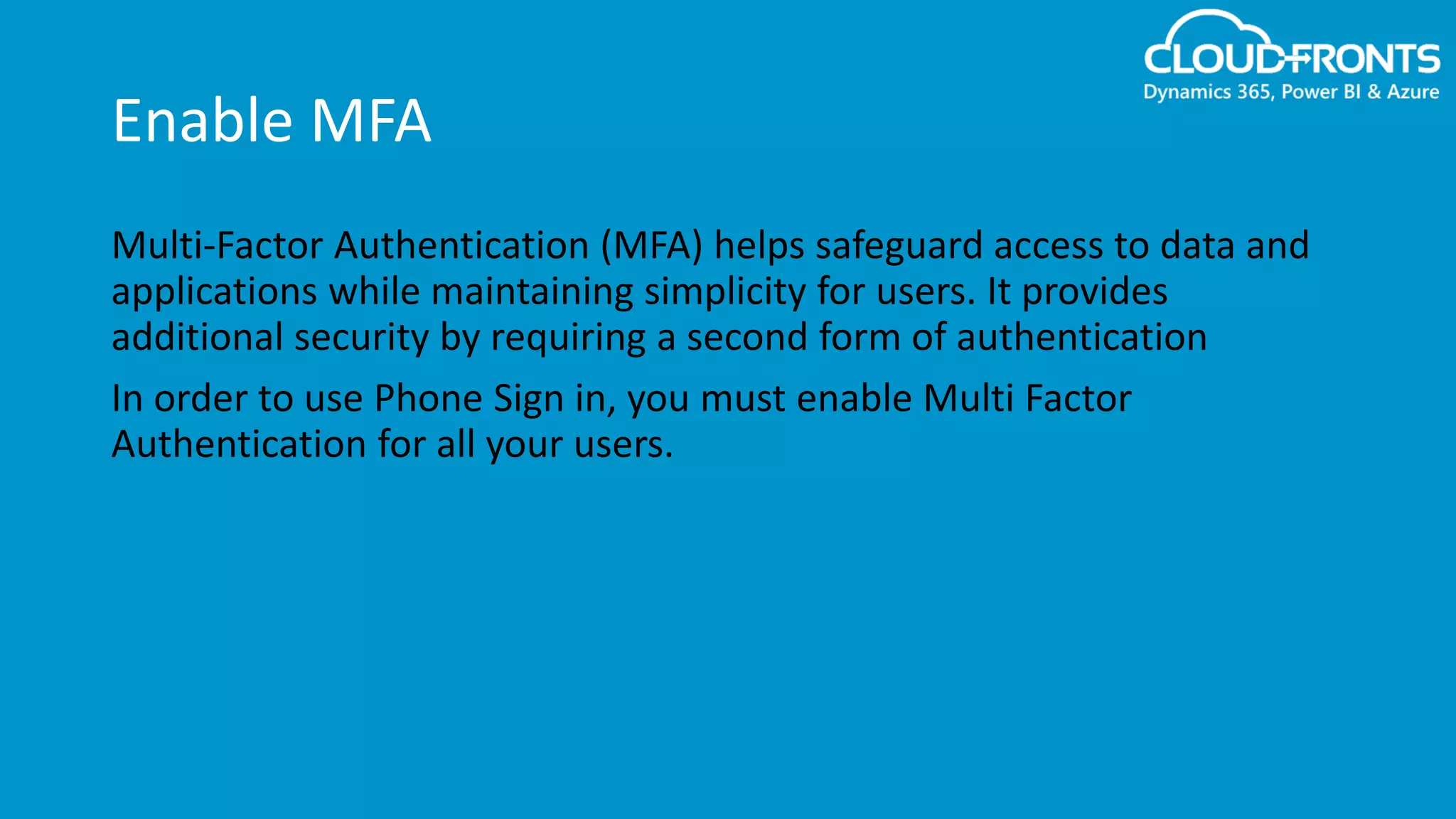 CLOUDFRONTS
Dynamics 365, Power BI & Azure

Enable MFA

Multi-Factor Authentication (MFA) helps safeguard access to data and applications while maintaining simplicity for users. It provides additional security by requiring a second form of authentication

In order to use Phone Sign in, you must enable Multi Factor Authentication for all your users.